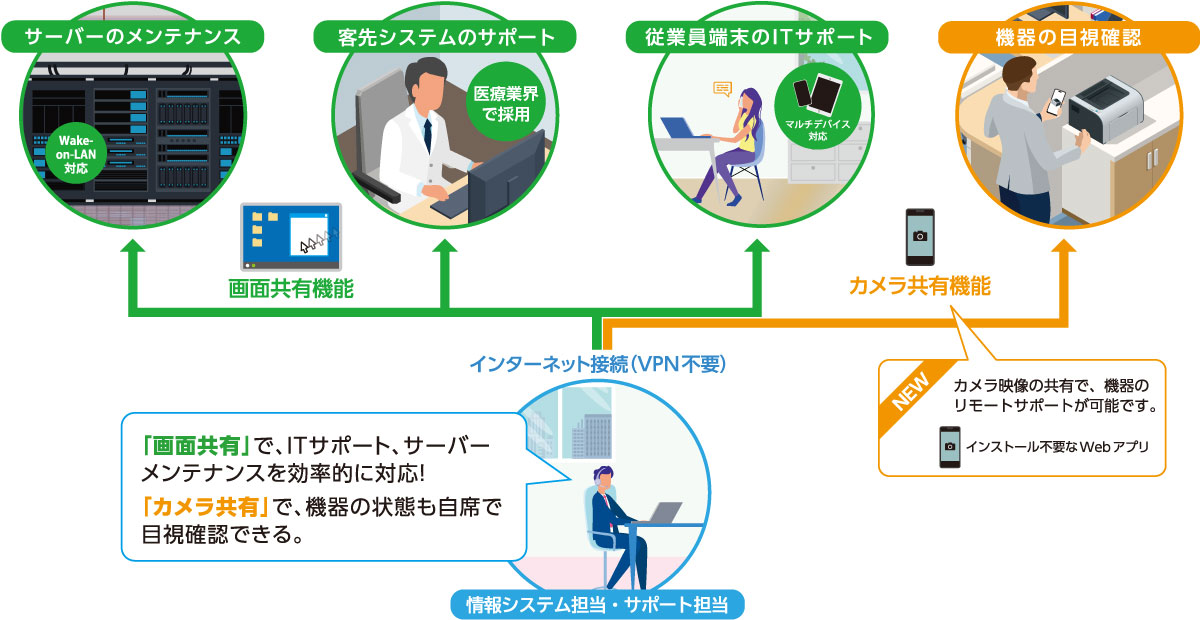 サーバーのメンテナンス

Wake-on-LAN対応

客先システムのサポート

医療業界で採用

従業員端末のITサポート

マルチデバイス対応

機器の目視確認

画面共有機能

カメラ共有機能

インターネット接続（VPN不要）

NEW

カメラ映像の共有で、機器のリモートサポートが可能です。

インストール不要なWebアプリ

「画面共有」で、ITサポート、サーバーメンテナンスを効率的に対応!

「カメラ共有」で、機器の状態も自席で目視確認できる。

情報システム担当・サポート担当